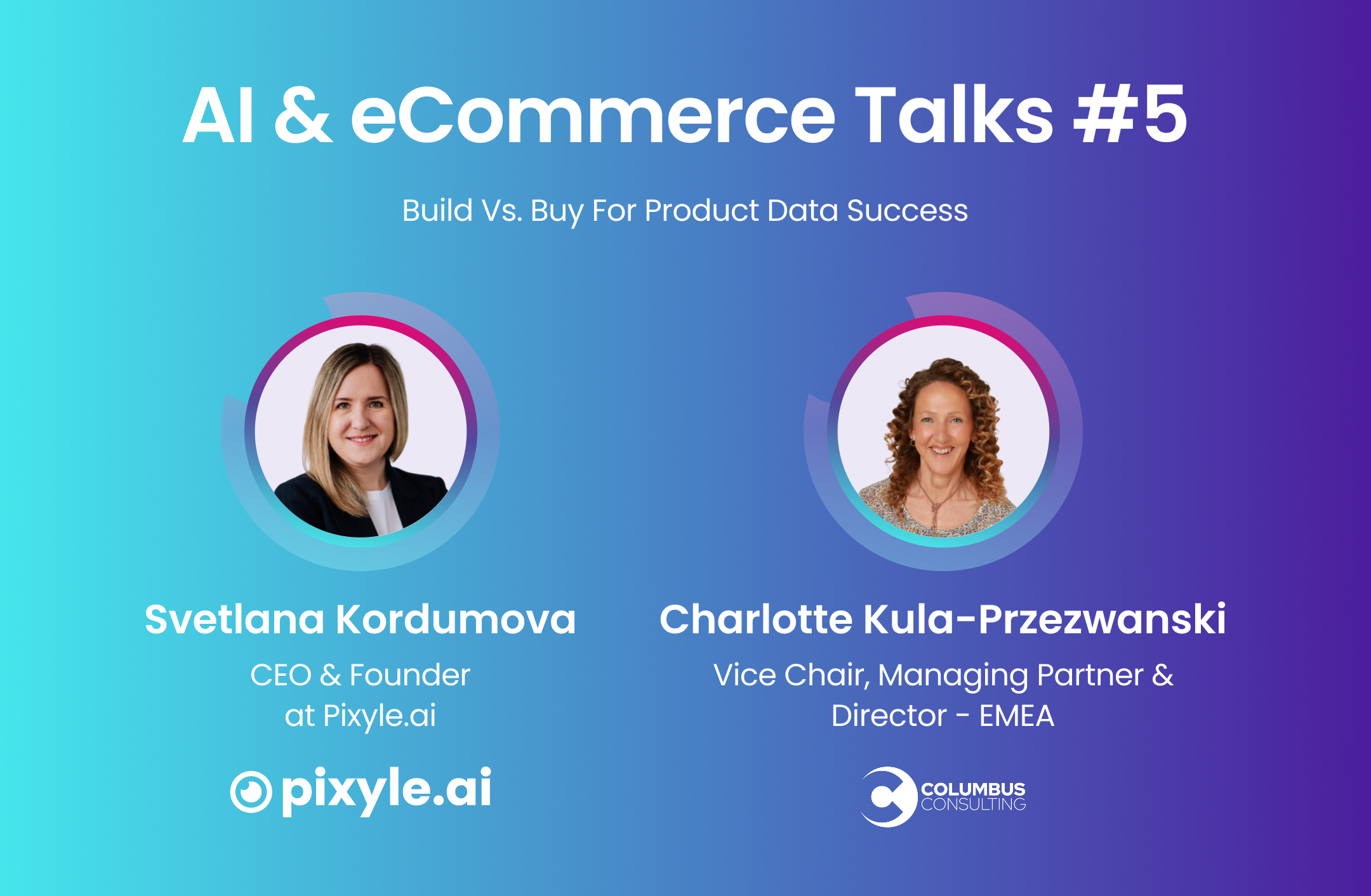 AI & eCommerce Talks #5

Build Vs. Buy For Product Data Success

Svetlana Kordumova

CEO & Founder at Pixyle.ai

pixyle.ai

Charlotte Kula-Przezwanski

Vice Chair, Managing Partner & Director - EMEA

COLUMBUS CONSULTING